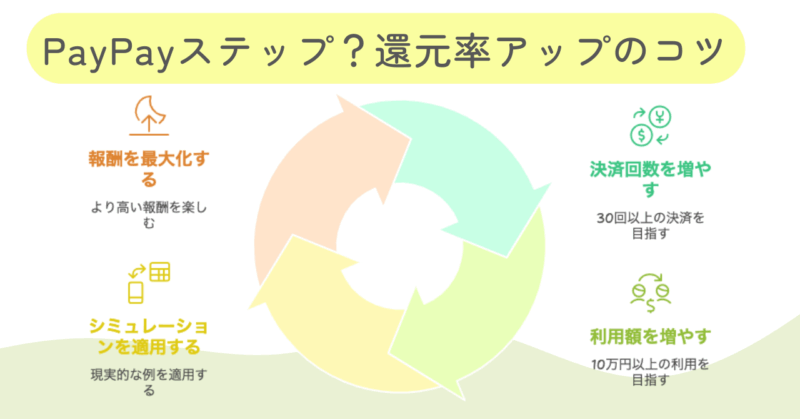 PayPayステップ？還元率アップのコツ

報酬を最大化する

より高い報酬を楽しむ

シミュレーションを適用する

現実的な例を適用する

決済回数を増やす

30回以上の決済を目指す

利用額を増やす

10万円以上の利用を目指す